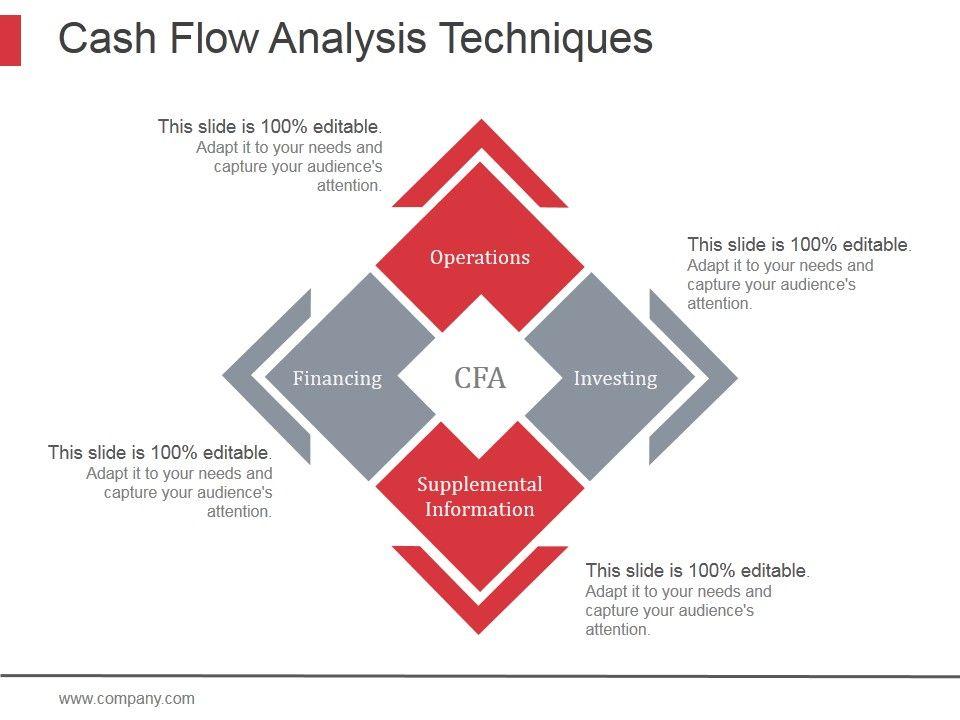 Cash Flow Analysis Techniques

This slide is 100% editable. Adapt it to your needs and capture your audience's attention.

Operations

This slide is 100% editable. Adapt it to your needs and capture your audience's attention.

Financing

CFA

Investing

This slide is 100% editable. Adapt it to your needs and capture your audience's attention.

Supplemental Information

This slide is 100% editable. Adapt it to your needs and capture your audience's attention.

www.company.com